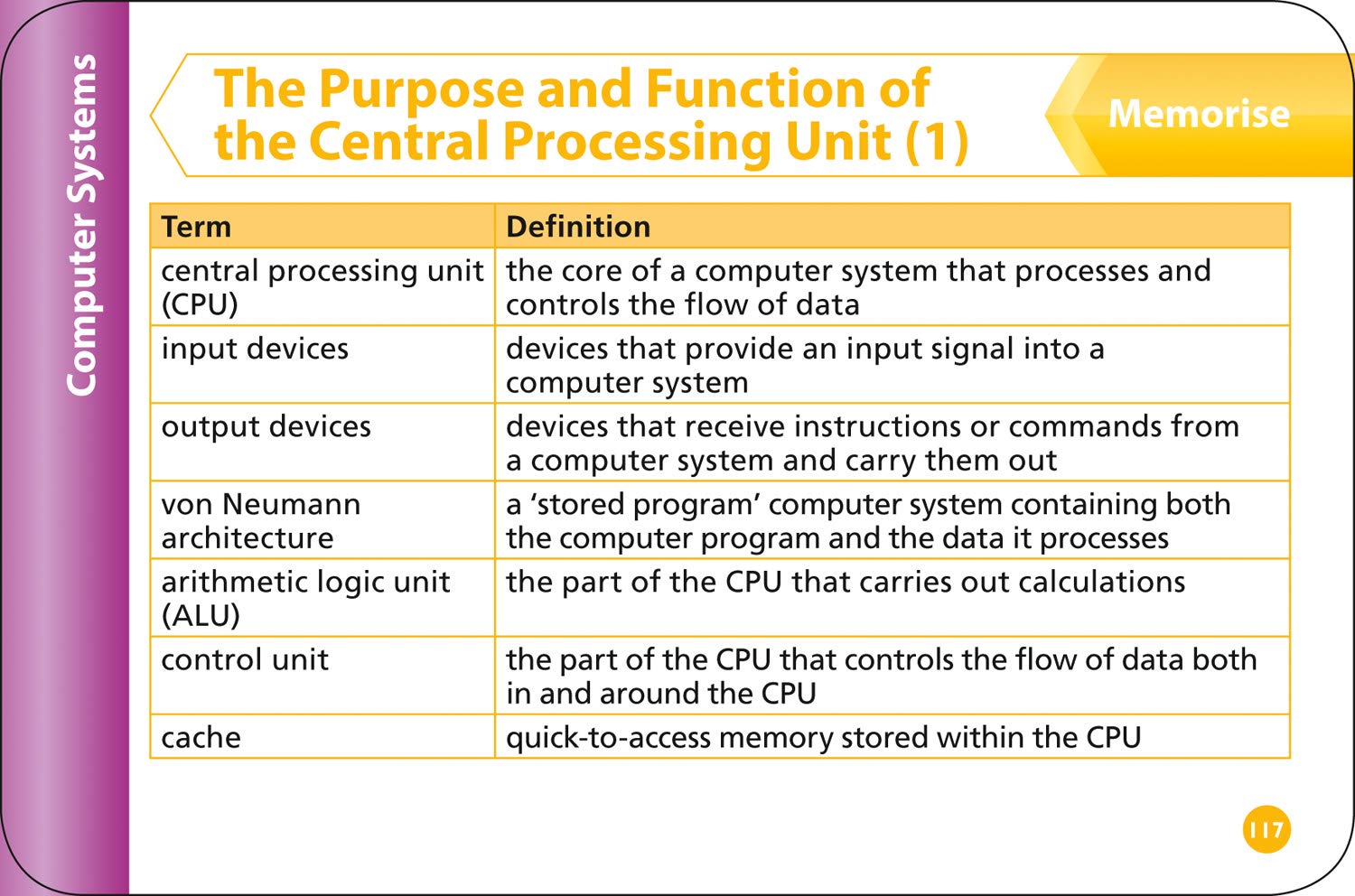 Computer Systems

The Purpose and Function of the Central Processing Unit (1)

Memorise

| Term | Definition |
|---|---|
| central processing unit (CPU) | the core of a computer system that processes and controls the flow of data |
| input devices | devices that provide an input signal into a computer system |
| output devices | devices that receive instructions or commands from a computer system and carry them out |
| von Neumann architecture | a ‘stored program’ computer system containing both the computer program and the data it processes |
| arithmetic logic unit (ALU) | the part of the CPU that carries out calculations |
| control unit | the part of the CPU that controls the flow of data both in and around the CPU |
| cache | quick-to-access memory stored within the CPU |

117